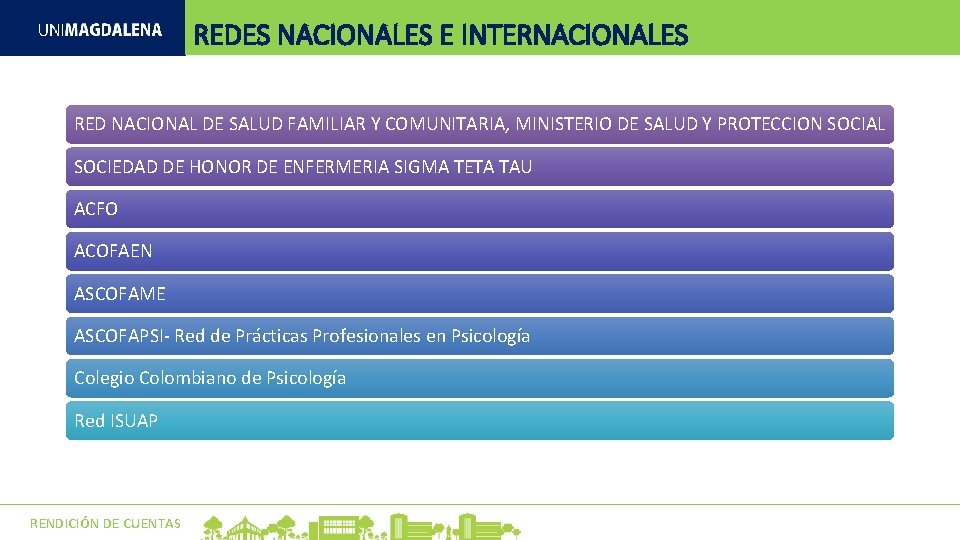 UNIMAGDALENA

REDES NACIONALES E INTERNACIONALES

RED NACIONAL DE SALUD FAMILIAR Y COMUNITARIA, MINISTERIO DE SALUD Y PROTECCION SOCIAL

SOCIEDAD DE HONOR DE ENFERMERIA SIGMA TETA TAU

ACFO

ACOFAEN

ASCOFAME

ASCOFAPSI- Red de Prácticas Profesionales en Psicología

Colegio Colombiano de Psicología

Red ISUAP

RENDICIÓN DE CUENTAS